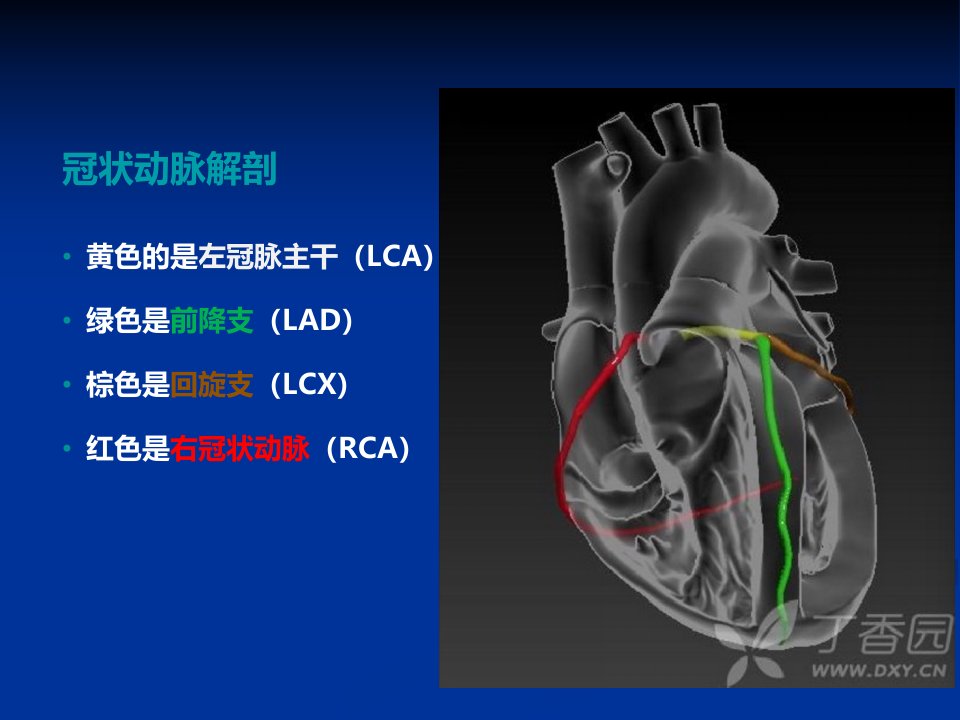 冠状动脉解剖

• 黄色的是左冠脉主干（LCA）

• 绿色是前降支（LAD）

• 棕色是回旋支（LCX）

• 红色是右冠状动脉（RCA）

丁香园
WWW.DXY.CN